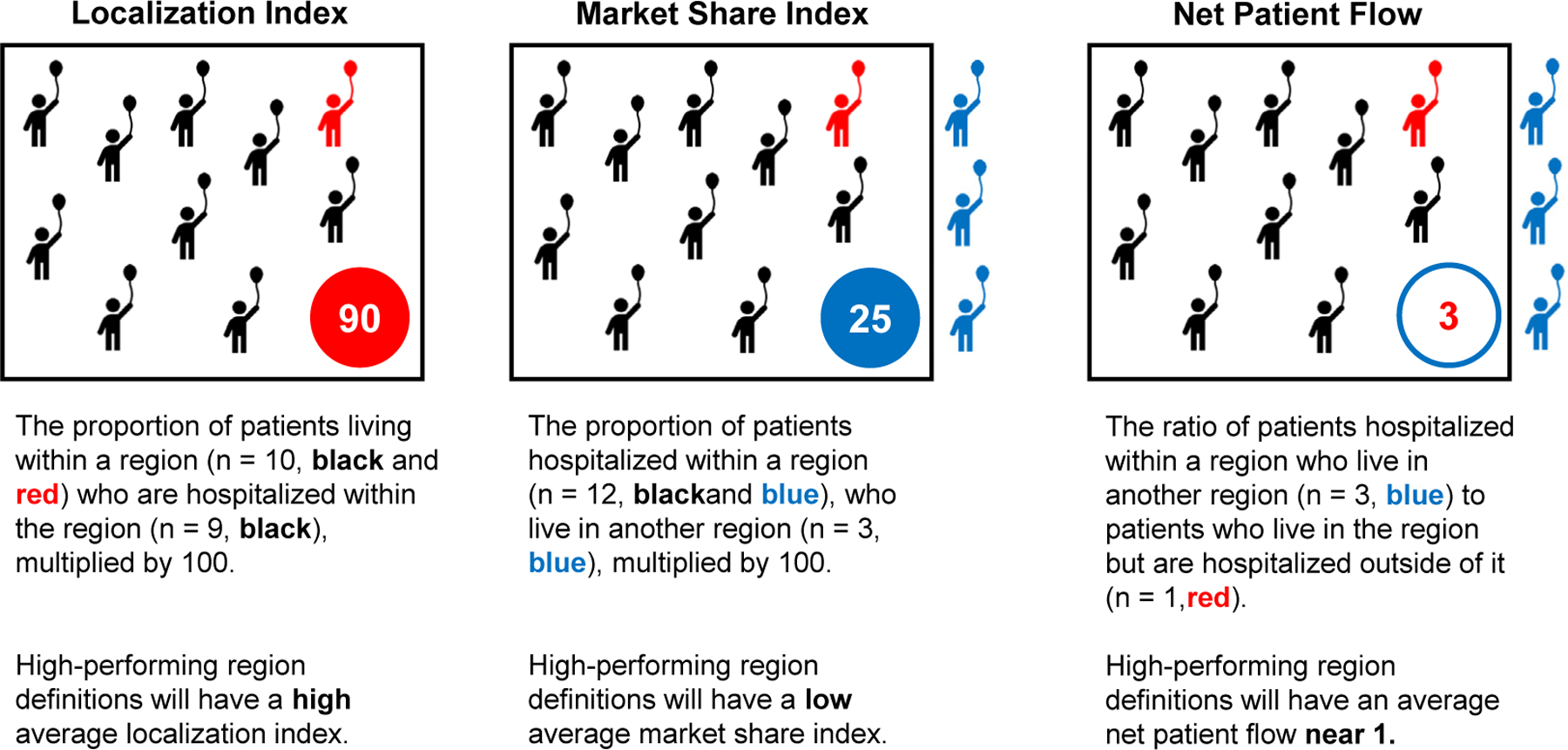 Localization Index

90

The proportion of patients living within a region (n = 10, black and red) who are hospitalized within the region (n = 9, black), multiplied by 100.

High-performing region definitions will have a high average localization index.

Market Share Index

25

The proportion of patients hospitalized within a region (n = 12, blackand blue), who live in another region (n = 3, blue), multiplied by 100.

High-performing region definitions will have a low average market share index.

Net Patient Flow

3

The ratio of patients hospitalized within a region who live in another region (n = 3, blue) to patients who live in the region but are hospitalized outside of it (n = 1,red).

High-performing region definitions will have an average net patient flow near 1.